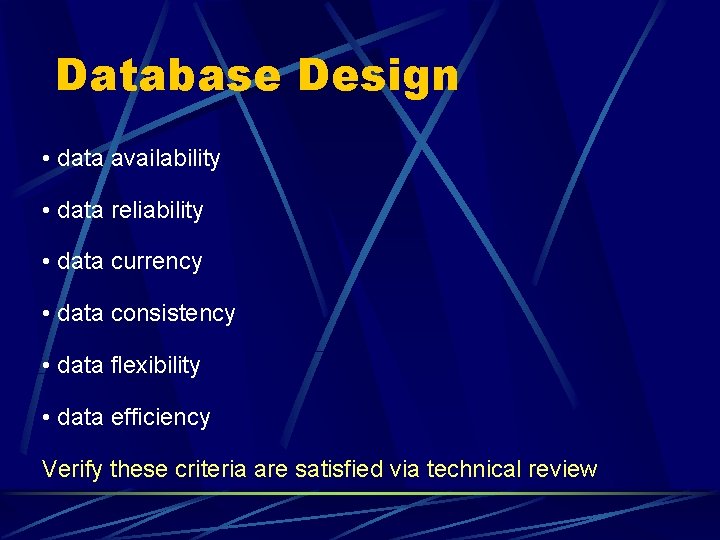 Database Design

• data availability

• data reliability

• data currency

• data consistency

• data flexibility

• data efficiency

Verify these criteria are satisfied via technical review